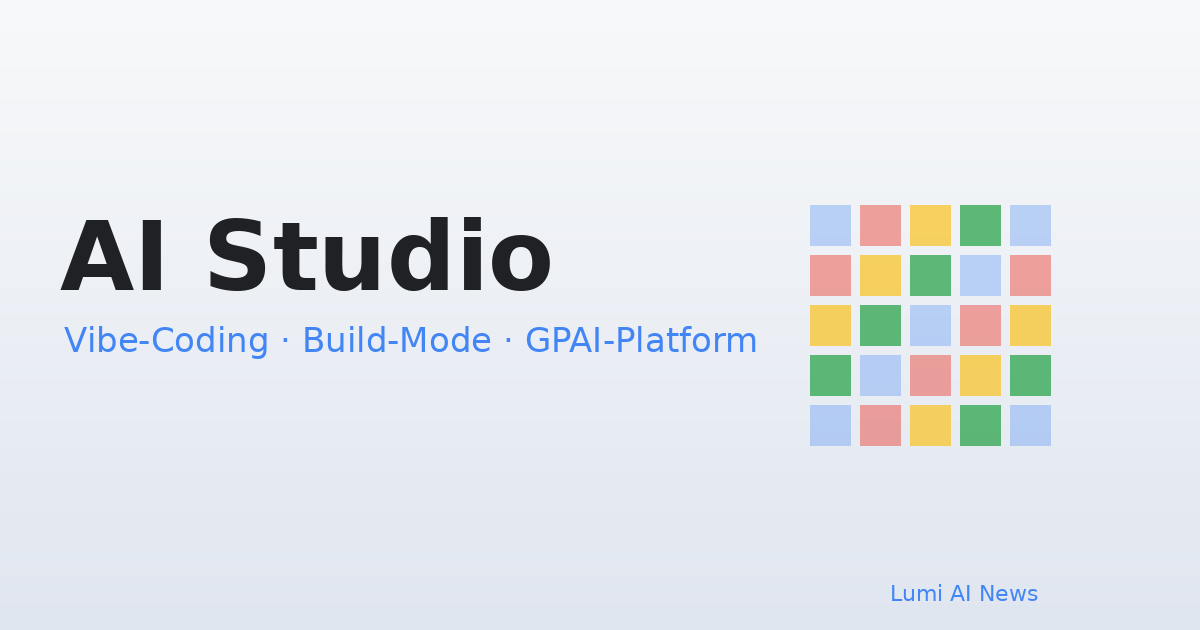 AI Studio

Vibe-Coding · Build-Mode · GPAI-Platform

Lumi AI News